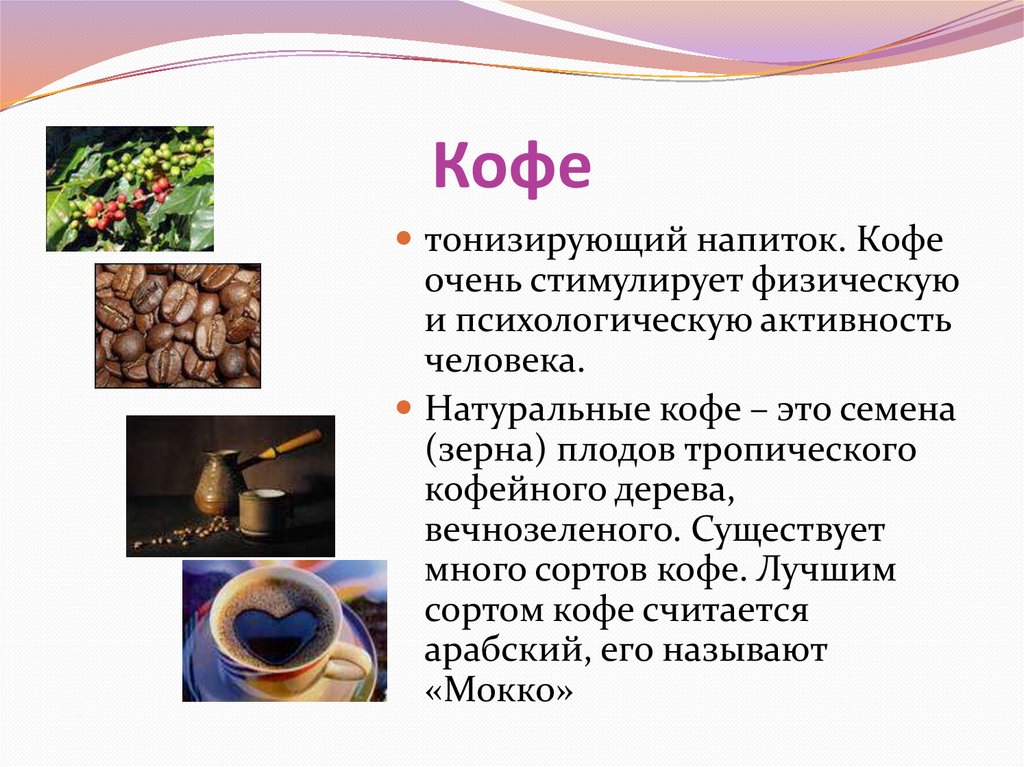 Кофе

тонизирующий напиток. Кофе очень стимулирует физическую и психологическую активность человека.

Натуральные кофе – это семена (зерна) плодов тропического кофейного дерева, вечнозеленого. Существует много сортов кофе. Лучшим сортом кофе считается арабский, его называют «Мокко»